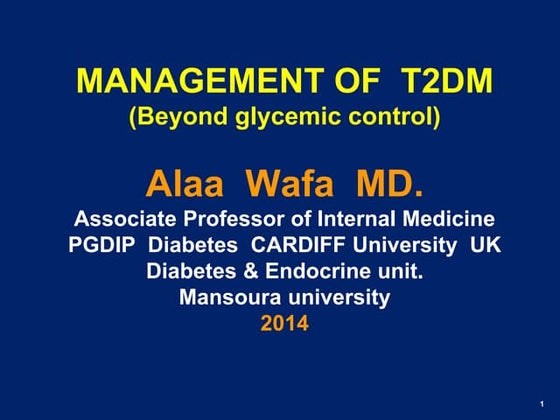 MANAGEMENT OF T2DM
(Beyond glycemic control)

Alaa Wafa MD.
Associate Professor of Internal Medicine
PGDIP Diabetes CARDIFF University UK
Diabetes & Endocrine unit.
Mansoura university
2014

1